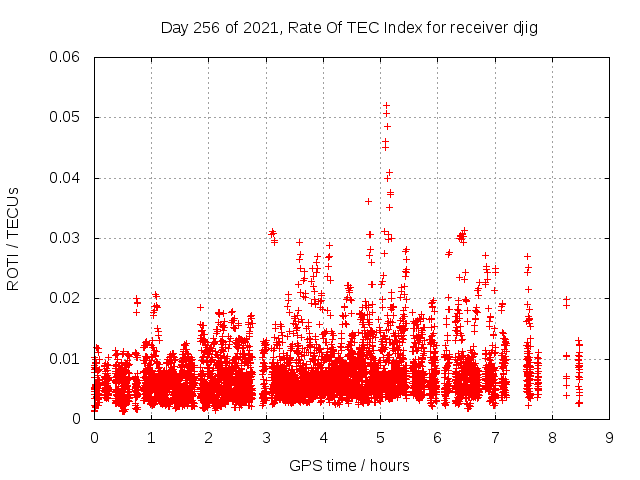 Day 256 of 2021, Rate Of TEC Index for receiver djig

ROTI / TECUs

0.06
0.05
0.04
0.03
0.02
0.01
0

0 1 2 3 4 5 6 7 8 9

GPS time / hours